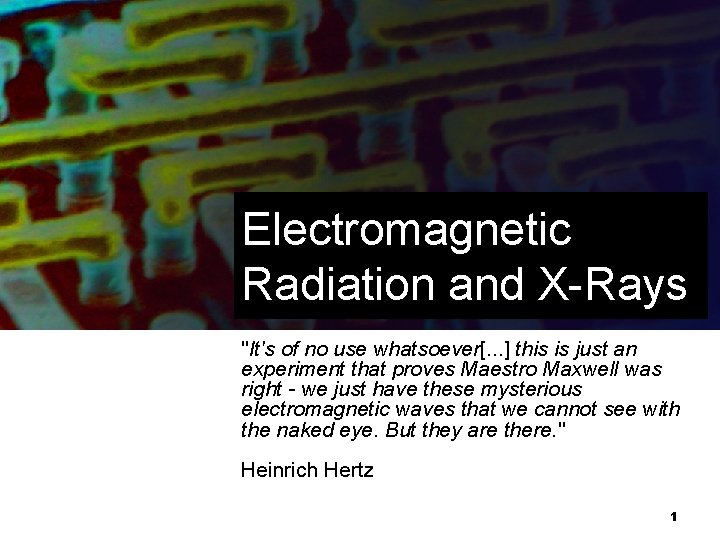 Electromagnetic Radiation and X-Rays

"It's of no use whatsoever[...] this is just an experiment that proves Maestro Maxwell was right - we just have these mysterious electromagnetic waves that we cannot see with the naked eye. But they are there."

Heinrich Hertz

1